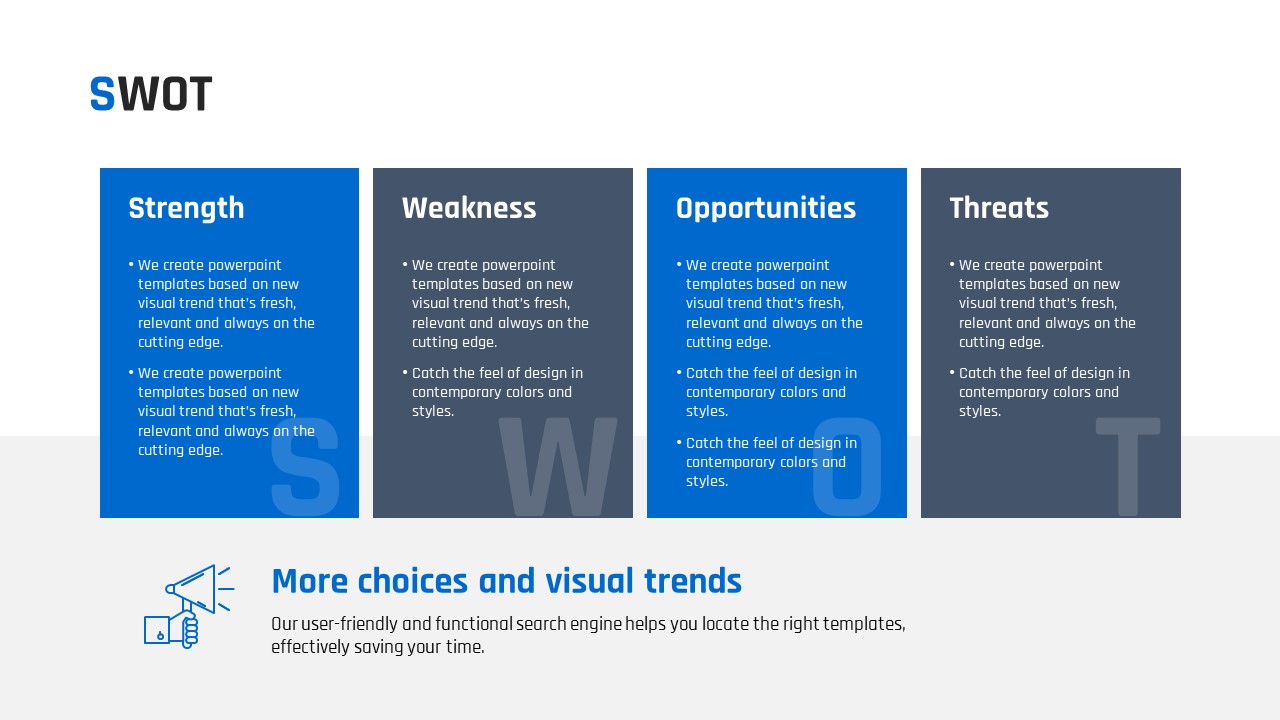 SWOT

Strength

• We create powerpoint templates based on new visual trend that's fresh, relevant and always on the cutting edge.

• We create powerpoint templates based on new visual trend that's fresh, relevant and always on the cutting edge.

S

Weakness

• We create powerpoint templates based on new visual trend that's fresh, relevant and always on the cutting edge.

• Catch the feel of design in contemporary colors and styles.

W

Opportunities

• We create powerpoint templates based on new visual trend that's fresh, relevant and always on the cutting edge.

• Catch the feel of design in contemporary colors and styles.

• Catch the feel of design in contemporary colors and styles.

O

Threats

• We create powerpoint templates based on new visual trend that's fresh, relevant and always on the cutting edge.

• Catch the feel of design in contemporary colors and styles.

T

More choices and visual trends

Our user-friendly and functional search engine helps you locate the right templates, effectively saving your time.